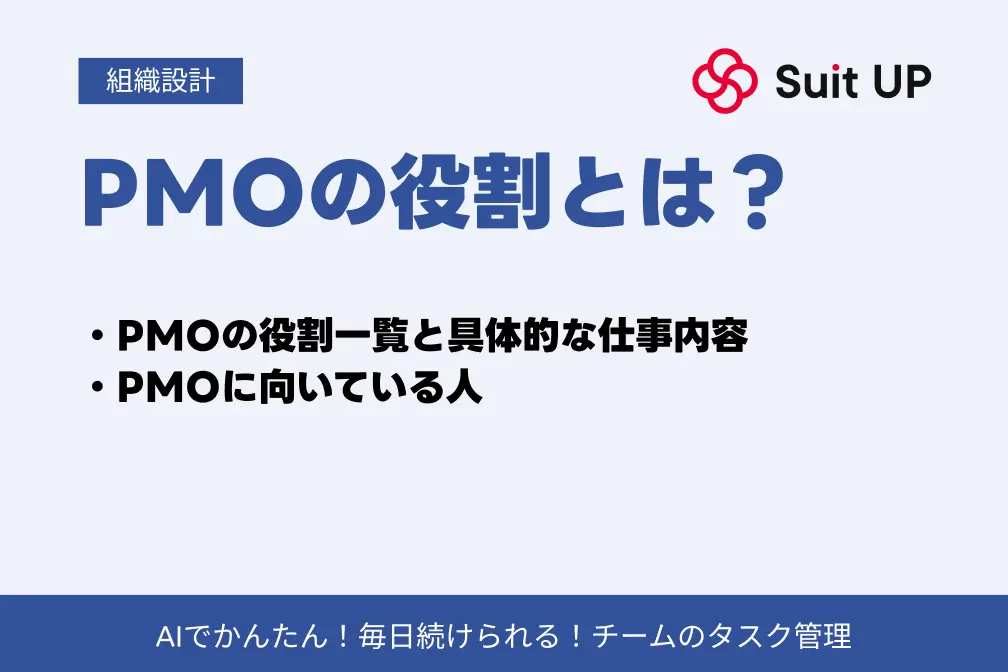 組織設計

Suit UP

PMOの役割とは？

・PMOの役割一覧と具体的な仕事内容
・PMOに向いている人

AIでかんたん！毎日続けられる！チームのタスク管理